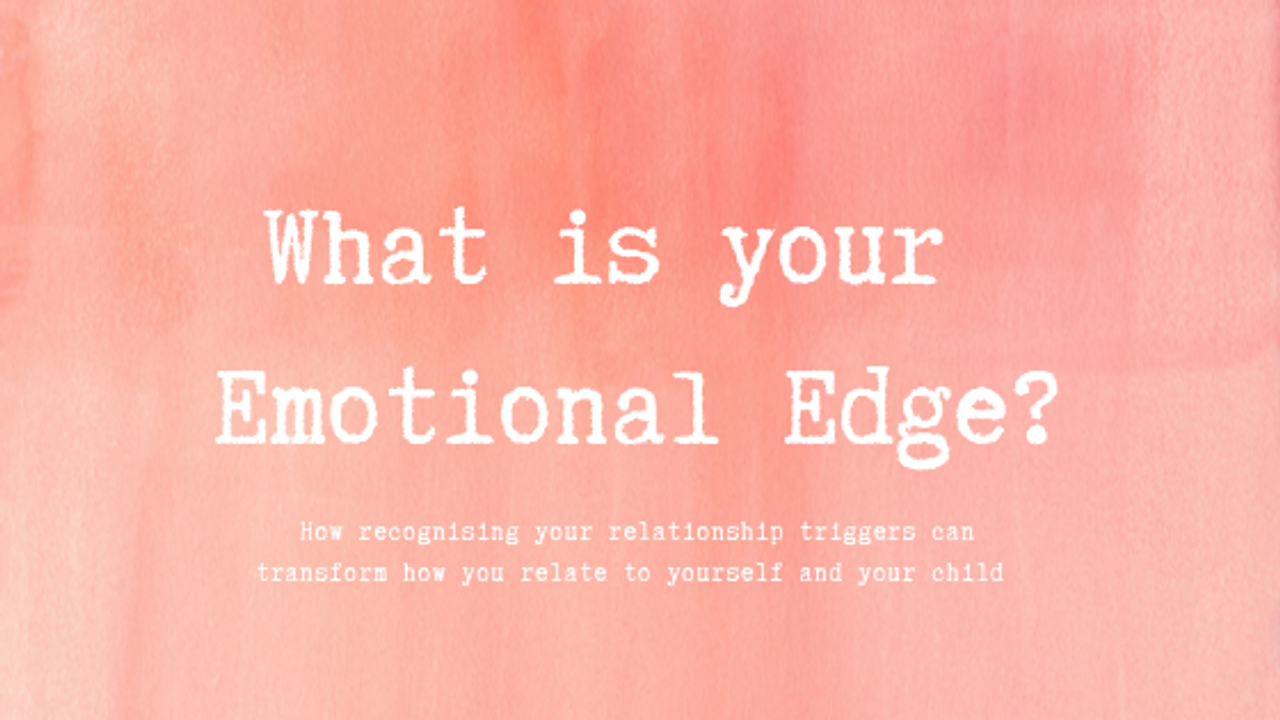 What is your Emotional Edge?

How recognising your relationship triggers can transform how you relate to yourself and your child